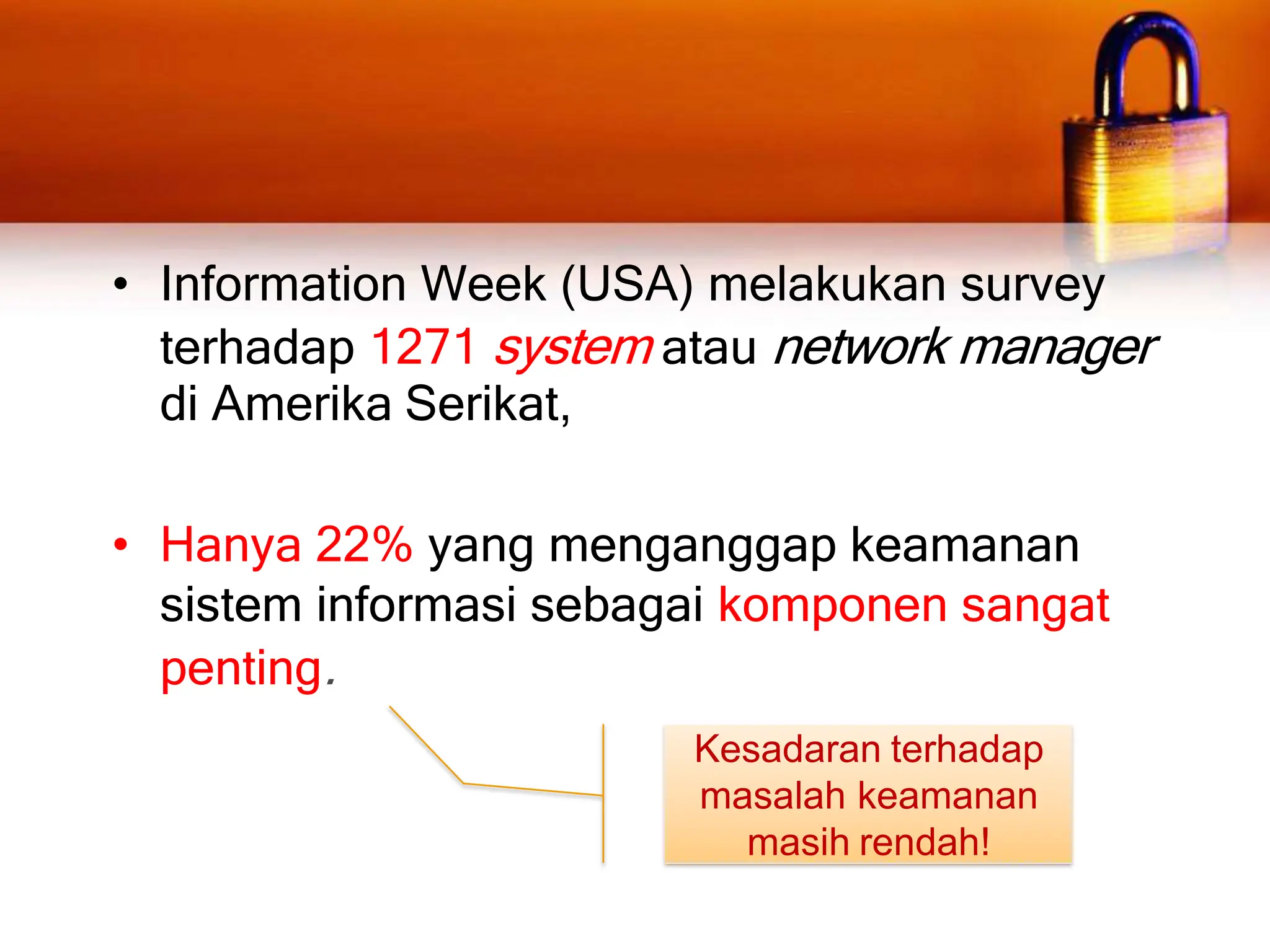 • Information Week (USA) melakukan survey terhadap 1271 system atau network manager di Amerika Serikat,

• Hanya 22% yang menganggap keamanan sistem informasi sebagai komponen sangat penting.

Kesadaran terhadap masalah keamanan masih rendah!